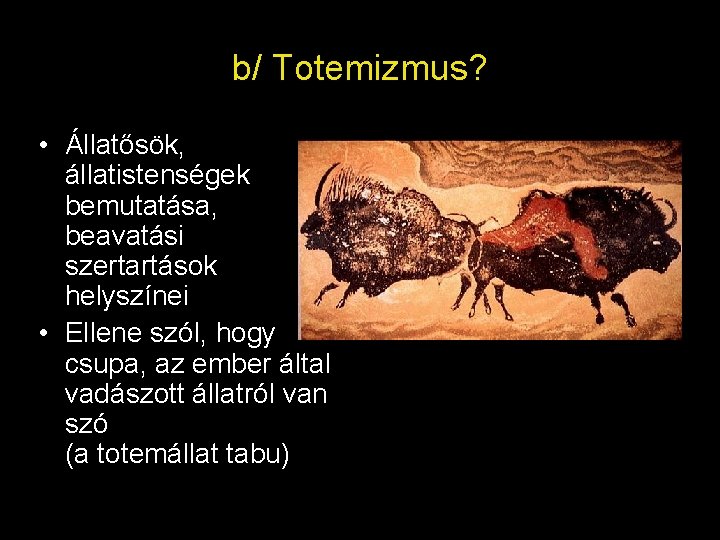 b/ Totemizmus?

• Állatősök, állatistenségek bemutatása, beavatási szertartások helyszínei
• Ellene szól, hogy csupa, az ember által vadászott állatról van szó
(a totemállat tabu)